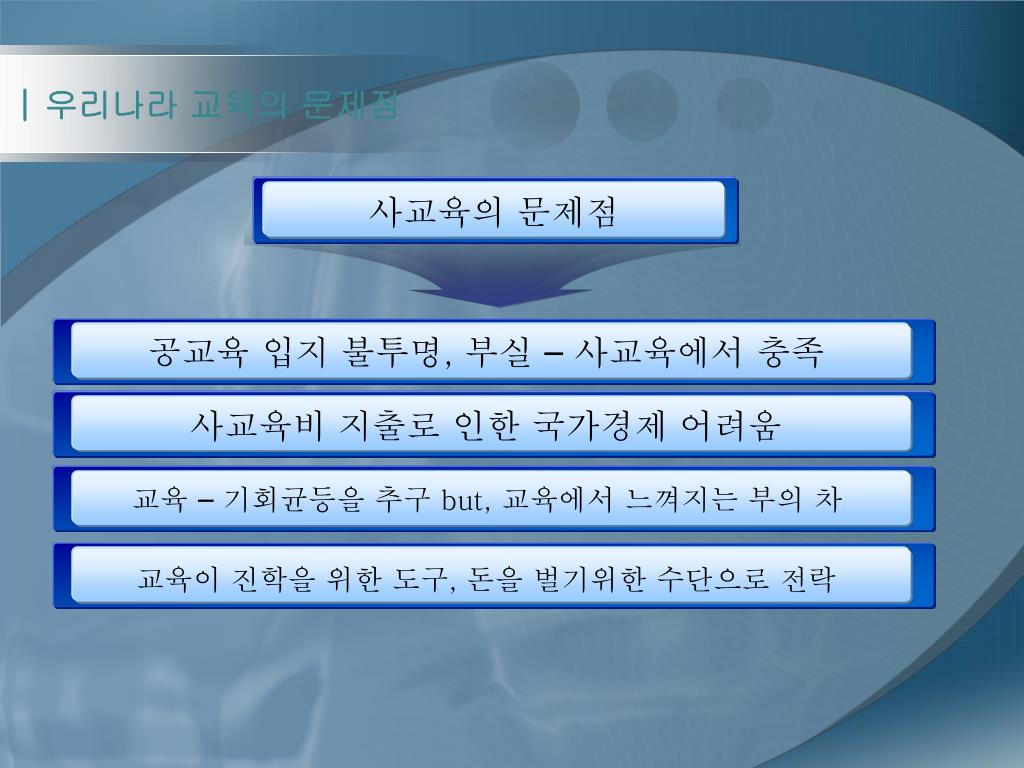 | 우리나라 교육의 문제점

사교육의 문제점

공교육 입지 불투명, 부실 – 사교육에서 충족

사교육비 지출로 인한 국가경제 어려움

교육 – 기회균등을 추구 but, 교육에서 느껴지는 부의 차

교육이 진학을 위한 도구, 돈을 벌기위한 수단으로 전락